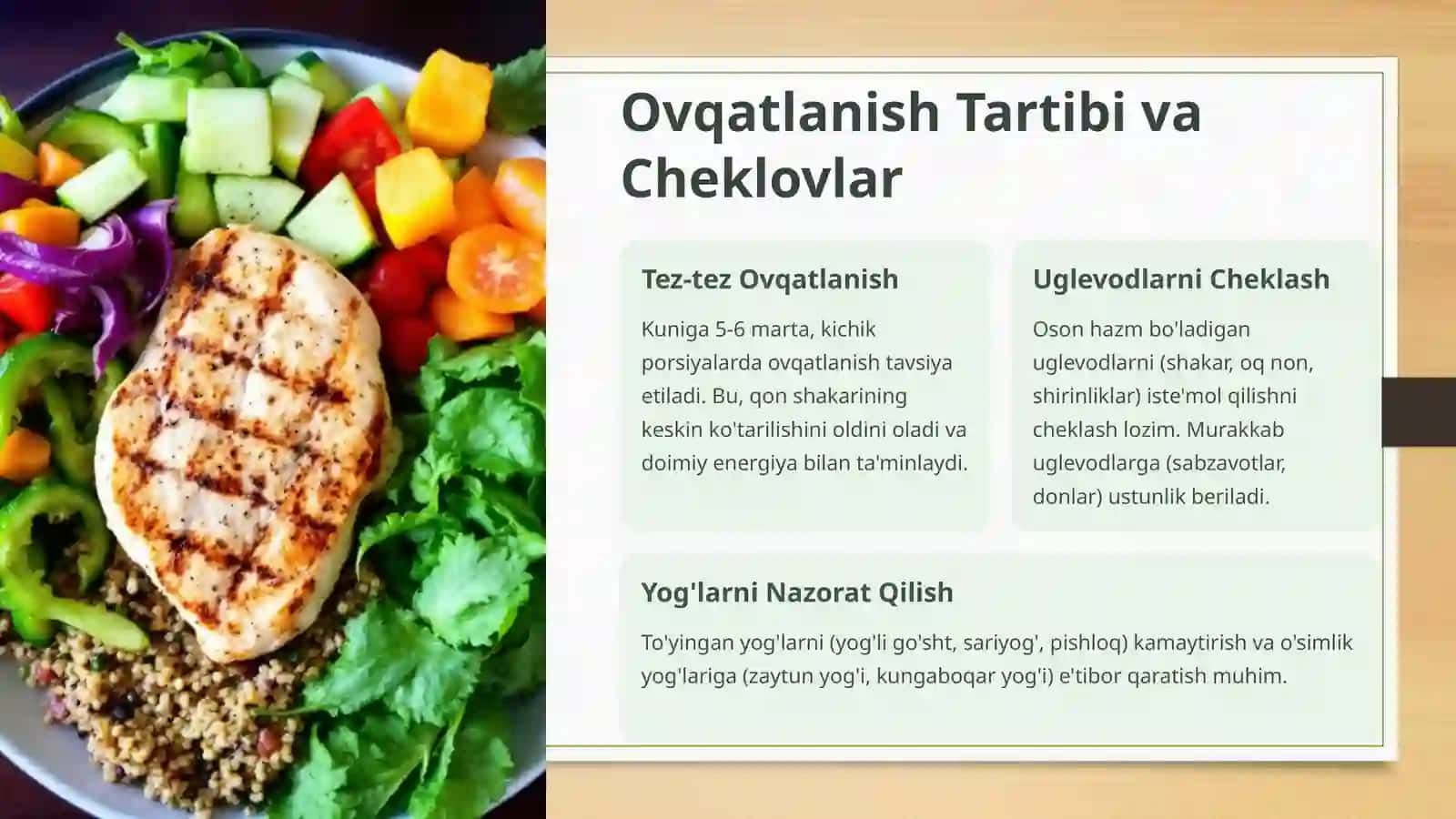 Ovqatlanish Tartibi va Cheklovlar

Tez-tez Ovqatlanish

Kuniga 5-6 marta, kichik porsiyalarda ovqatlanish tavsiya etiladi. Bu, qon shakarining keskin ko'tarilishini oldini oladi va doimiy energiya bilan ta'minlaydi.

Uglevodlarni Cheklash

Oson hazm bo'ladigan uglevodlarni (shakar, oq non, shirinliklar) iste'mol qilishni cheklash lozim. Murakkab uglevodlarga (sabzavotlar, donlar) ustunlik beriladi.

Yog'larni Nazorat Qilish

To'yingan yog'larni (yog'li go'sht, sariyog', pishloq) kamaytirish va o'simlik yog'lariga (zaytun yog'i, kungaboqar yog'i) e'tibor qaratish muhim.